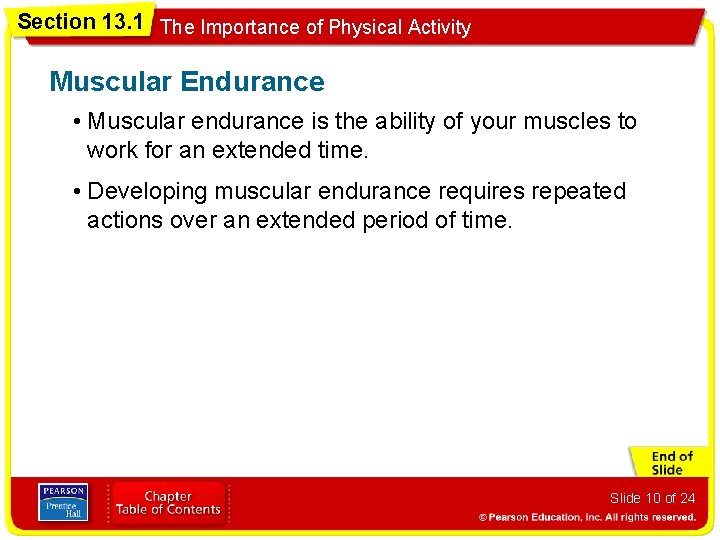 Section 13.1 The Importance of Physical Activity

Muscular Endurance

• Muscular endurance is the ability of your muscles to work for an extended time.

• Developing muscular endurance requires repeated actions over an extended period of time.

End of Slide

PEARSON Prentice Hall

Chapter Table of Contents

Slide 10 of 24

© Pearson Education, Inc. All rights reserved.